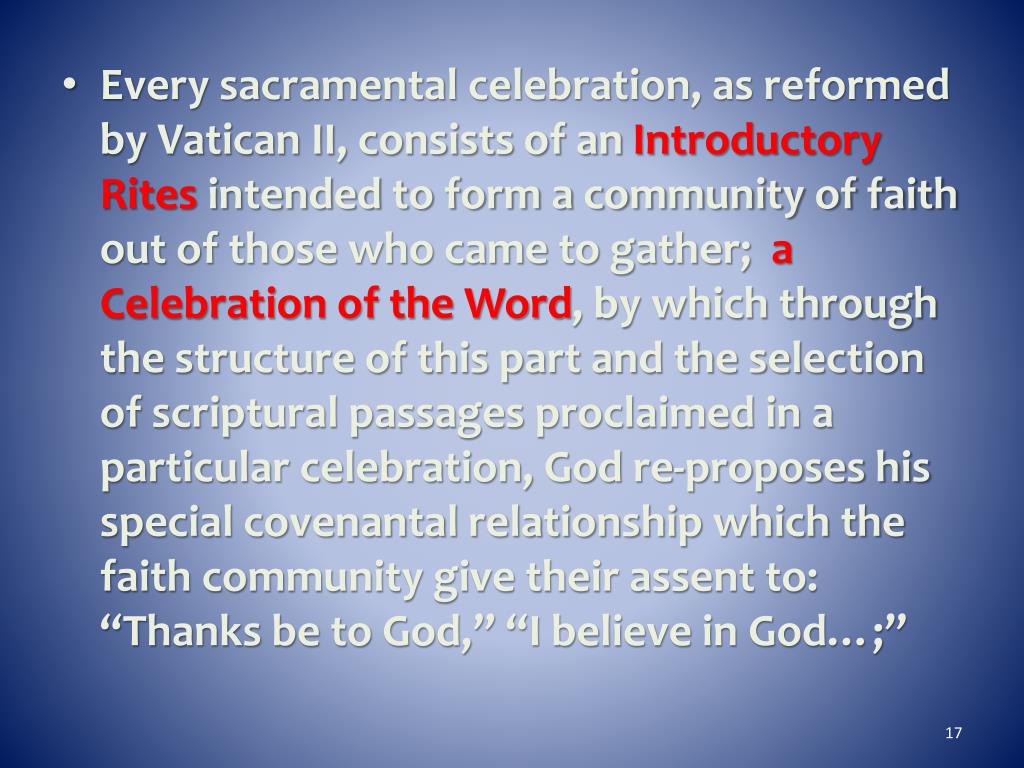 • Every sacramental celebration, as reformed by Vatican II, consists of an Introductory Rites intended to form a community of faith out of those who came to gather; a Celebration of the Word, by which through the structure of this part and the selection of scriptural passages proclaimed in a particular celebration, God re-proposes his special covenantal relationship which the faith community give their assent to: “Thanks be to God,” “I believe in God…;”

17